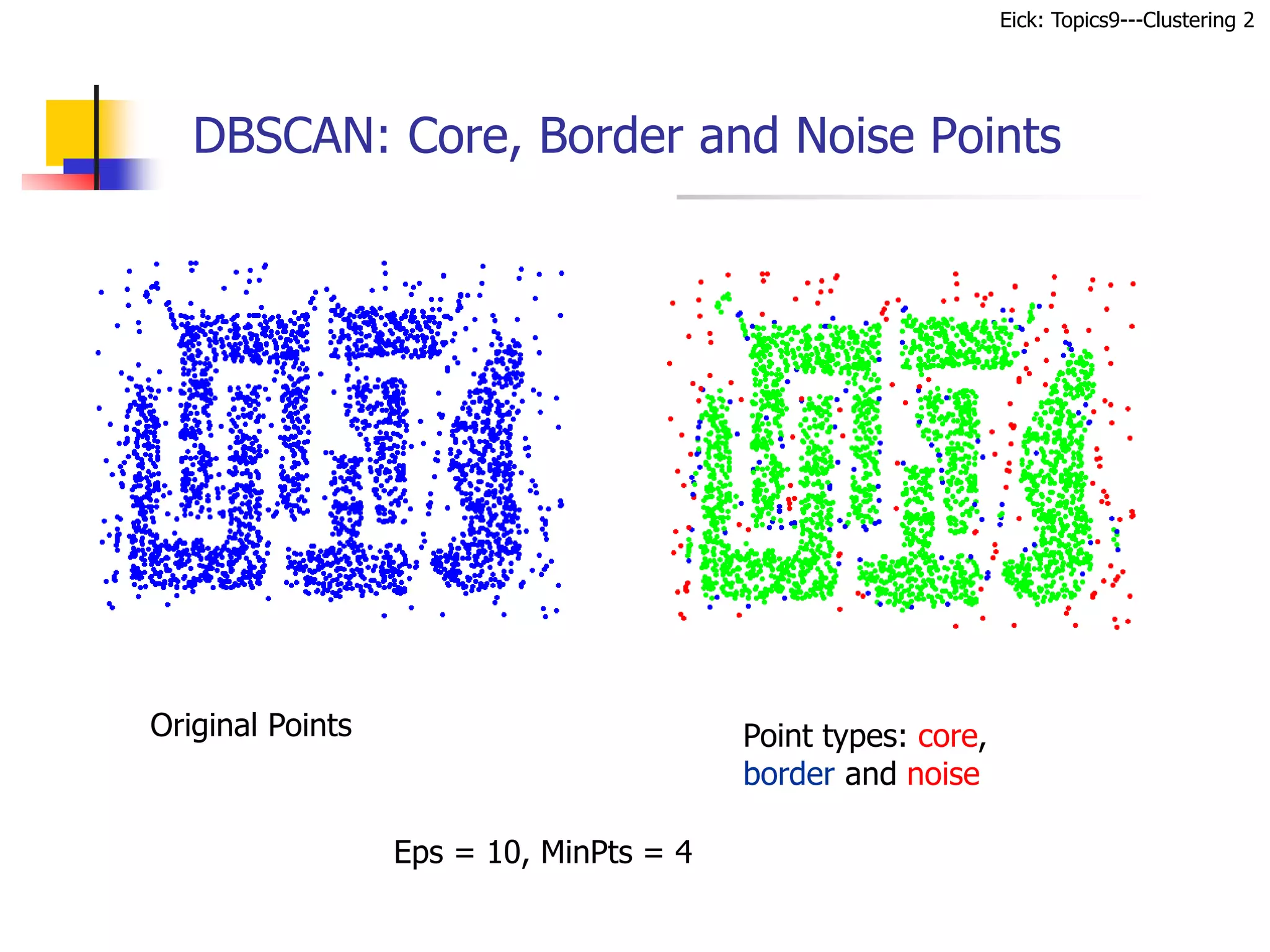 Eick: Topics9---Clustering 2

DBSCAN: Core, Border and Noise Points

Original Points

Point types: core, border and noise

Eps = 10, MinPts = 4